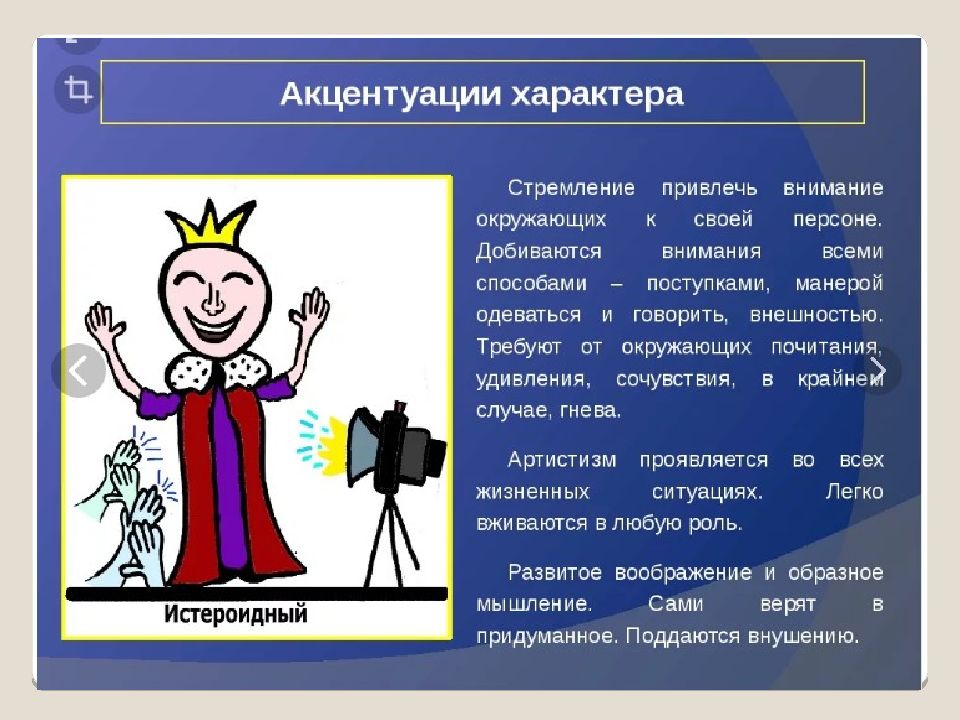 Акцентуации характера

Истероидный

Стремление привлечь внимание окружающих к своей персоне. Добиваются внимания всеми способами – поступками, манерой одеваться и говорить, внешностью. Требуют от окружающих почитания, удивления, сочувствия, в крайнем случае, гнева.

Артистизм проявляется во всех жизненных ситуациях. Легко вживаются в любую роль.

Развитое воображение и образное мышление. Сами верят в придуманное. Поддаются внушению.